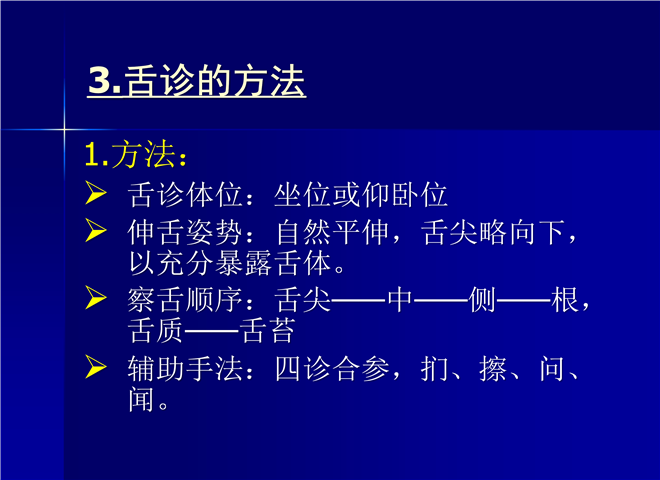 3.舌诊的方法

1.方法：

➢ 舌诊体位：坐位或仰卧位

➢ 伸舌姿势：自然平伸，舌尖略向下，以充分暴露舌体。

➢ 察舌顺序：舌尖——中——侧——根，舌质——舌苔

➢ 辅助手法：四诊合参，扪、擦、问、闻。